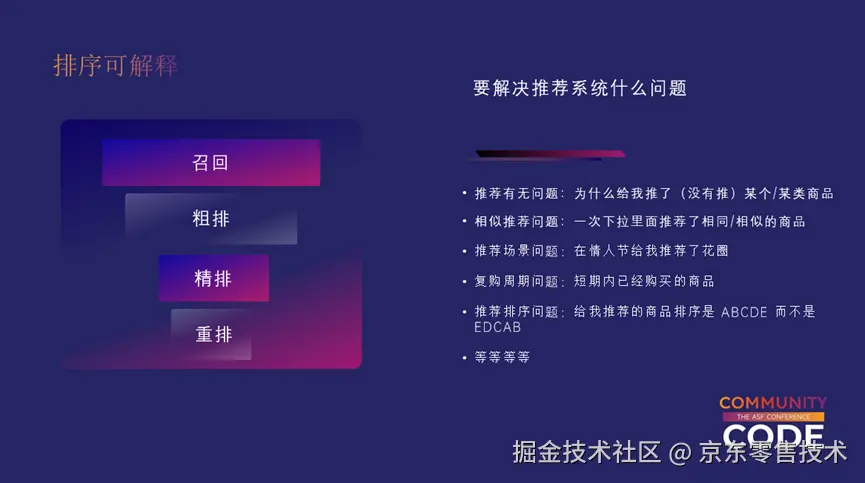 排序可解释

召回

粗排

精排

重排

要解决推荐系统什么问题

• 推荐有无问题：为什么给我推了（没有推）某个/某类商品

• 相似推荐问题：一次下拉里面推荐了相同/相似的商品

• 推荐场景问题：在情人节给我推荐了花圈

• 复购周期问题：短期内已经购买的商品

• 推荐排序问题：给我推荐的商品排序是 ABCDE 而不是 EDCAB

• 等等等等

COMMUNITY
THE ASF CONFERENCE
CODE

掘金技术社区 @ 京东零售技术